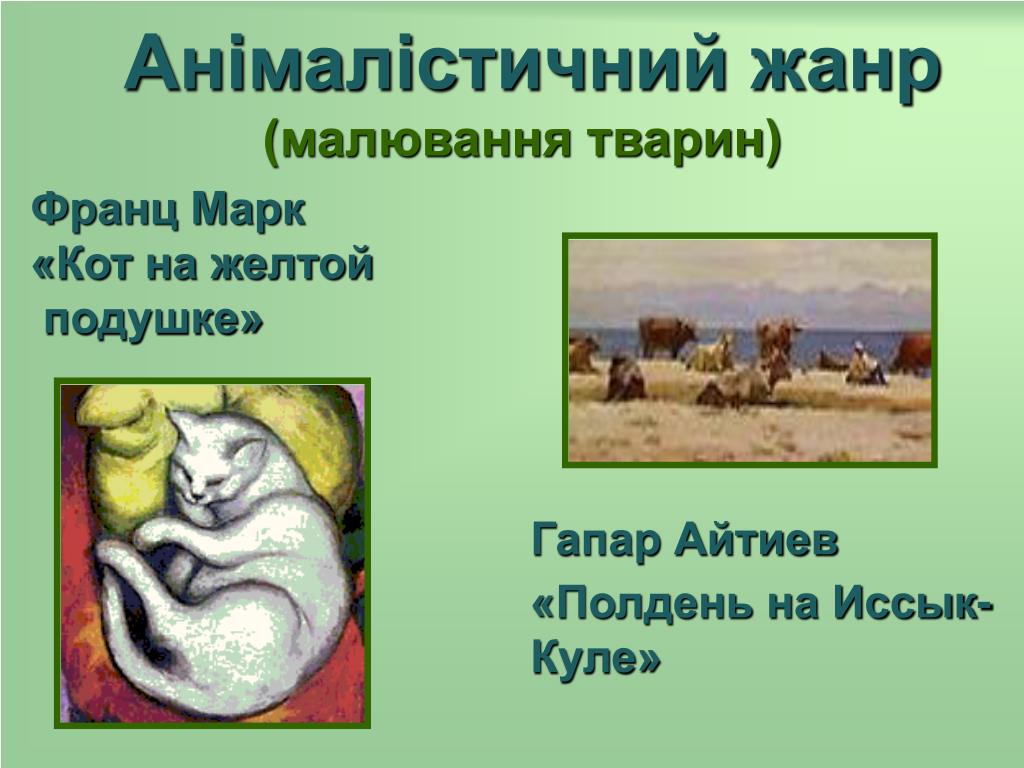 Анімалістичний жанр
(малювання тварин)

Франц Марк
«Кот на желтой подушке»

Гапар Айтиев
«Полдень на Иссык-Куле»